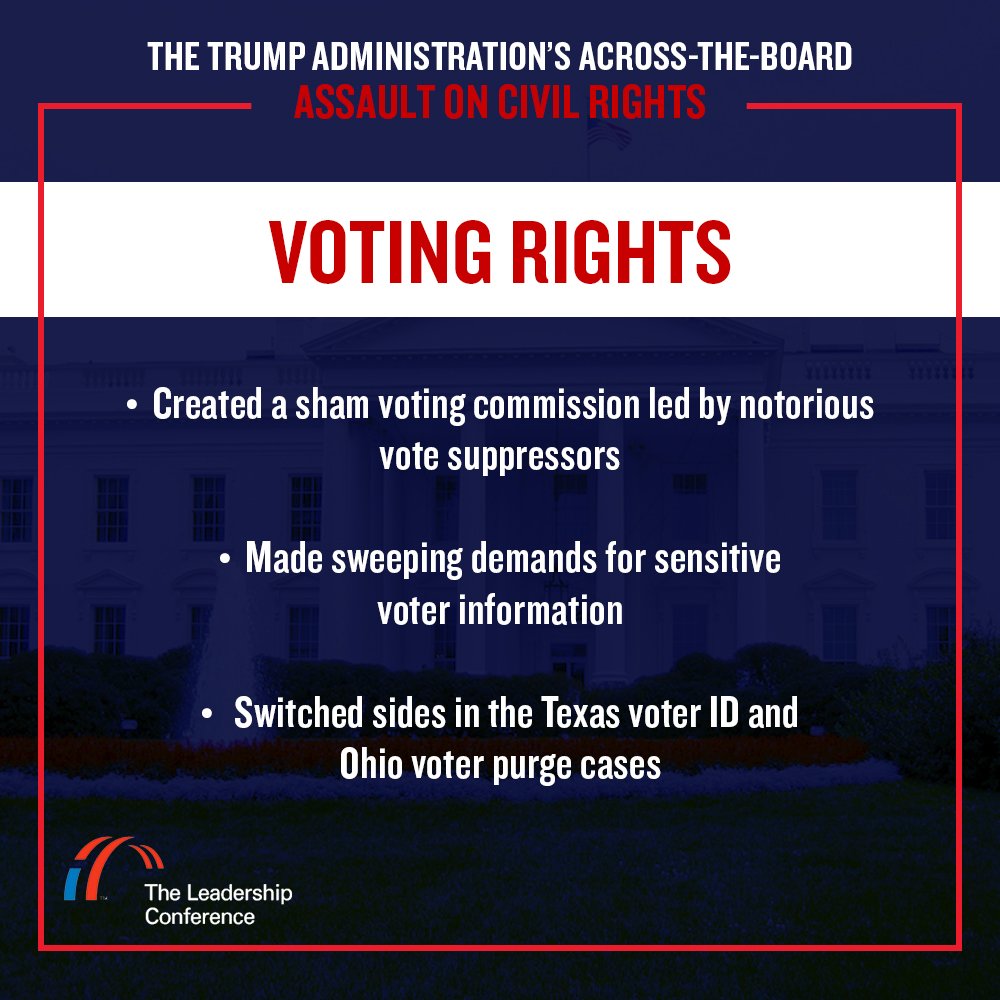 THE TRUMP ADMINISTRATION'S ACROSS-THE-BOARD
ASSAULT ON CIVIL RIGHTS

VOTING RIGHTS

• Created a sham voting commission led by notorious vote suppressors

• Made sweeping demands for sensitive voter information

• Switched sides in the Texas voter ID and Ohio voter purge cases

The Leadership Conference